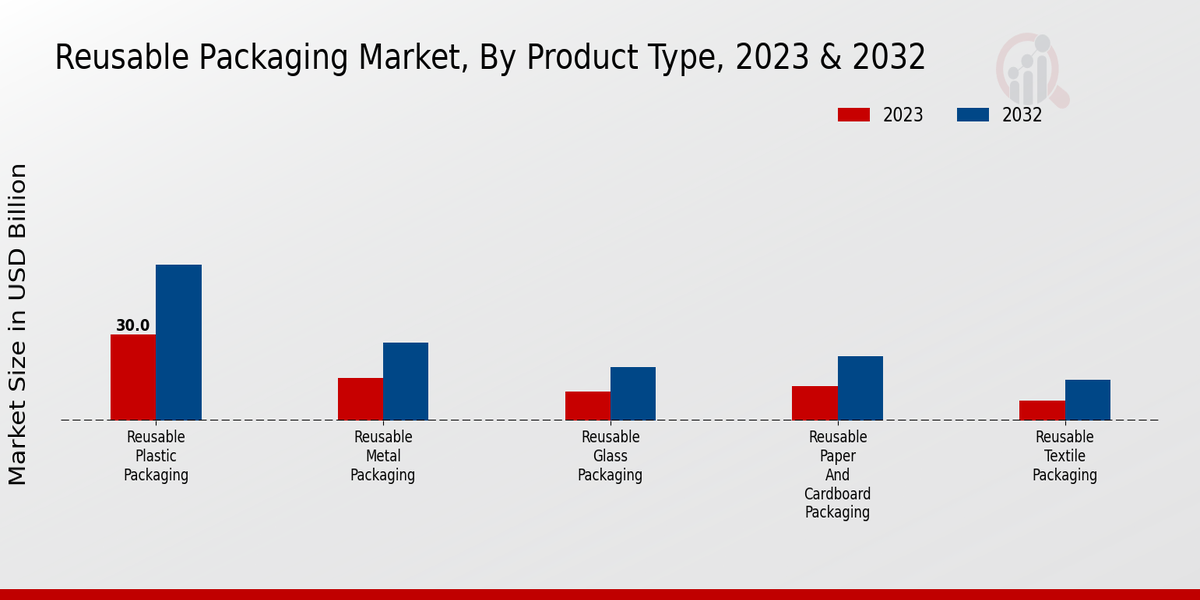 Reusable Packaging Market, By Product Type, 2023 & 2032

2023
2032

Market Size in USD Billion

30.0

Reusable Plastic Packaging
Reusable Metal Packaging
Reusable Glass Packaging
Reusable Paper And Cardboard Packaging
Reusable Textile Packaging